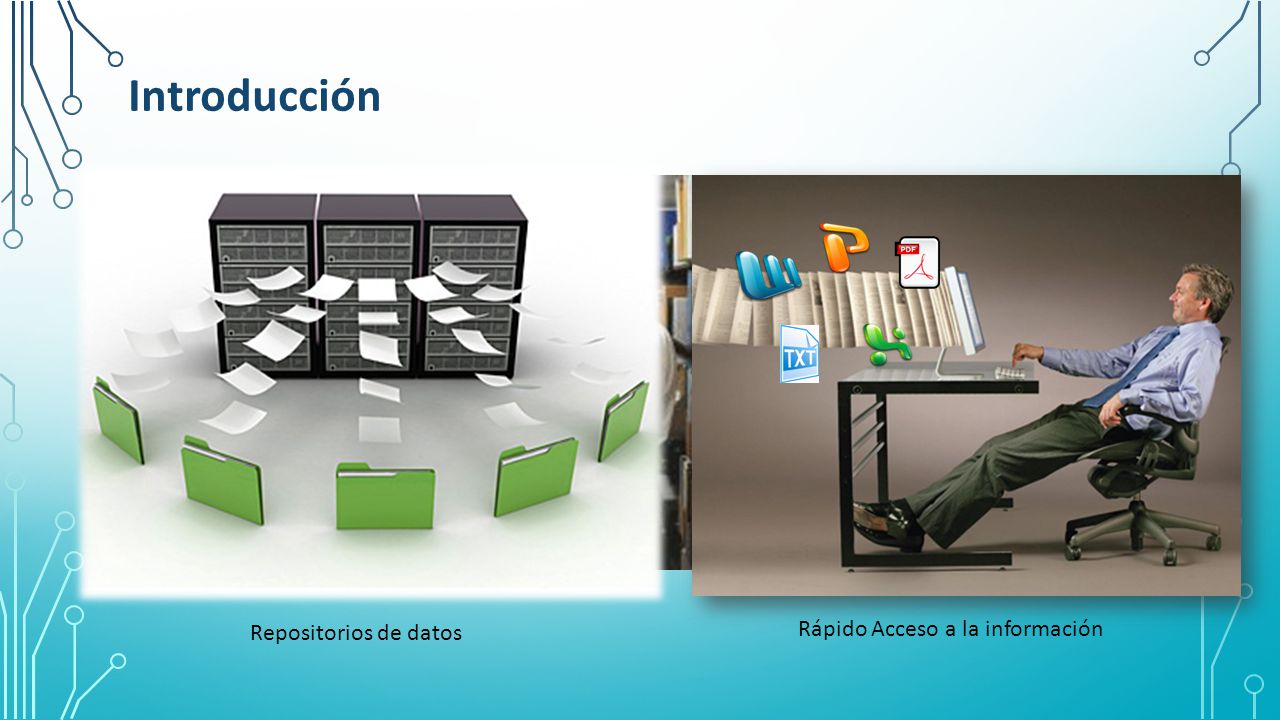 Introducción

PDF

TXT

Repositorios de datos

Rápido Acceso a la información